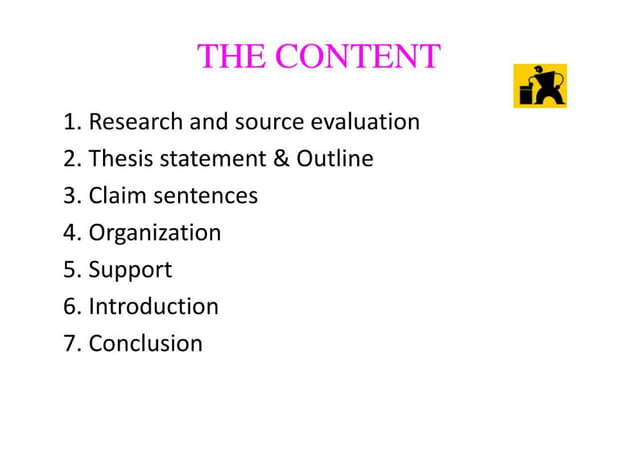 THE CONTENT

1. Research and source evaluation
2. Thesis statement & Outline
3. Claim sentences
4. Organization
5. Support
6. Introduction
7. Conclusion